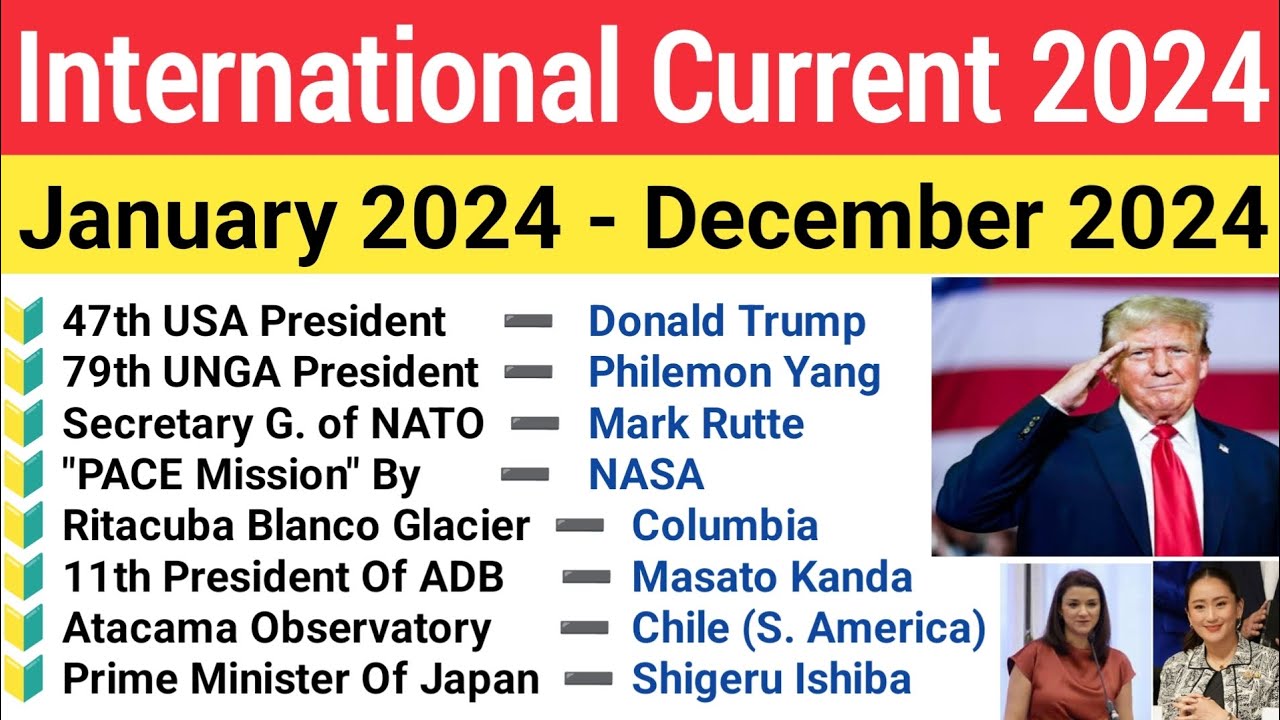 International Current 2024

January 2024 - December 2024

47th USA President ➖ Donald Trump
79th UNGA President ➖ Philemon Yang
Secretary G. of NATO ➖ Mark Rutte
"PACE Mission" By ➖ NASA
Ritacuba Blanco Glacier ➖ Columbia
11th President Of ADB ➖ Masato Kanda
Atacama Observatory ➖ Chile (S. America)
Prime Minister Of Japan ➖ Shigeru Ishiba